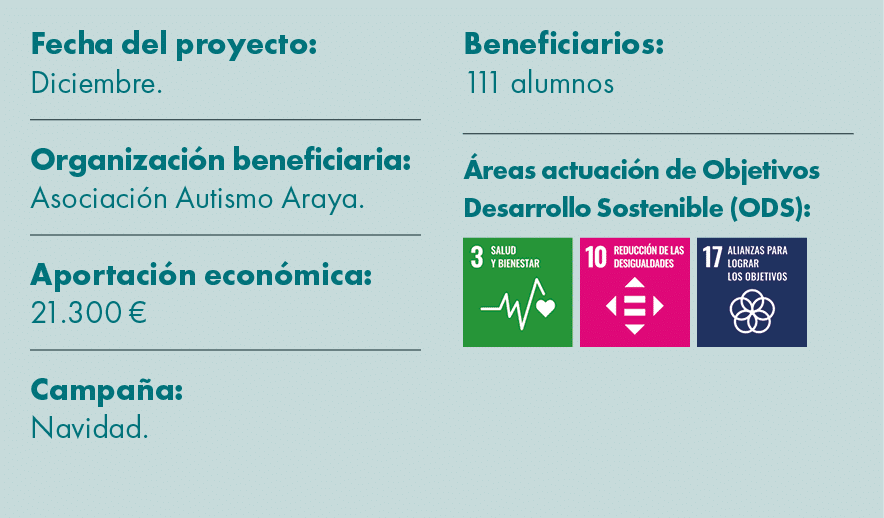 Fecha del proyecto:
Diciembre.

Organización beneficiaria:
Asociación Autismo Araya.

Aportación económica:
21.300 €

Campaña:
Navidad.

Beneficiarios:
111 alumnos

Áreas actuación de Objetivos Desarrollo Sostenible (ODS):

3 SALUD Y BIENESTAR

10 REDUCCIÓN DE LAS DESIGUALDADES

17 ALIANZAS PARA LOGRAR LOS OBJETIVOS